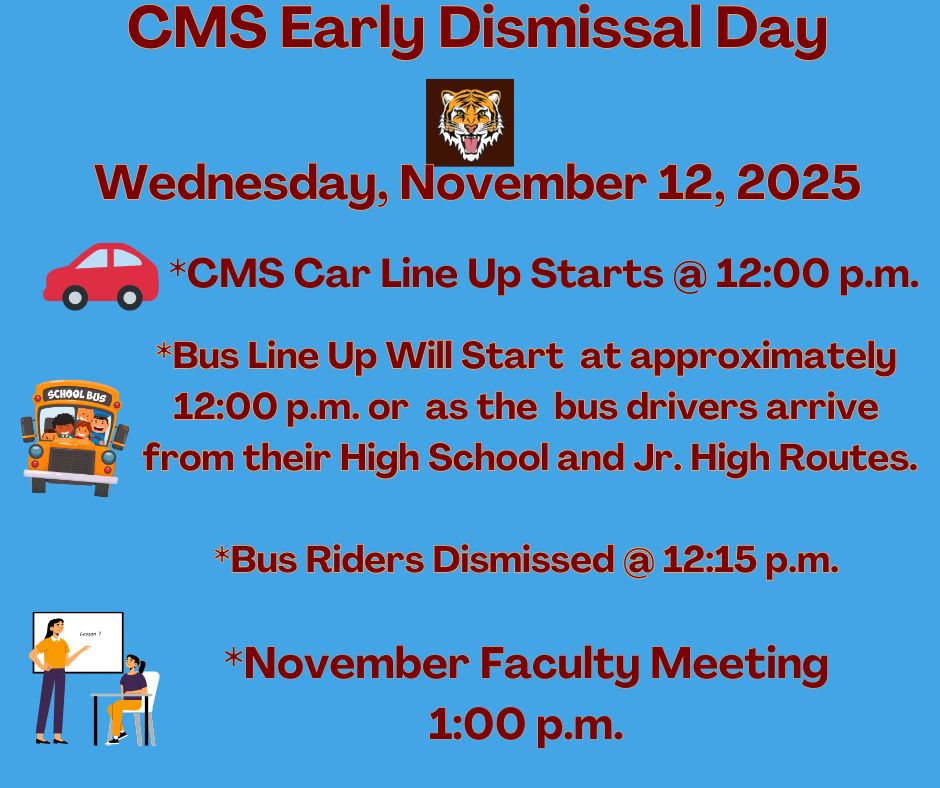 CMS Early Dismissal Day

Wednesday, November 12, 2025

*CMS Car Line Up Starts @ 12:00 p.m.

SCHOOL BUS

*Bus Line Up Will Start at approximately 12:00 p.m. or as the bus drivers arrive from their High School and Jr. High Routes.

*Bus Riders Dismissed @ 12:15 p.m.

Lesson 1

*November Faculty Meeting 1:00 p.m.